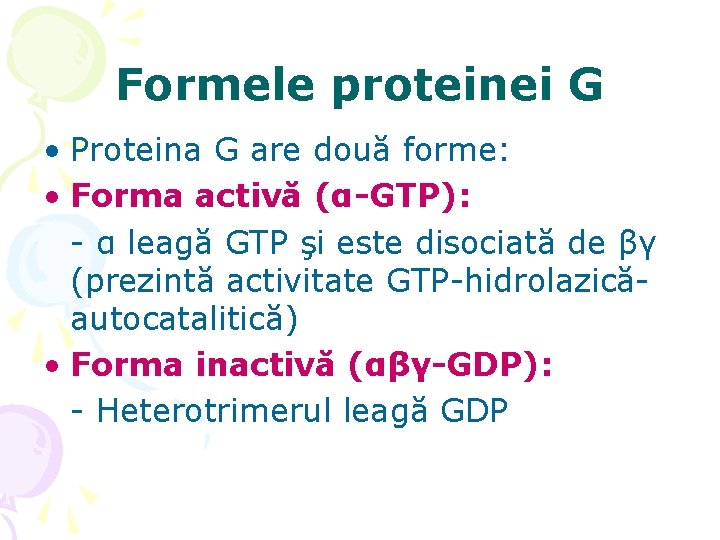 Formele proteinei G

• Proteina G are două forme:

• Forma activă (α-GTP):

- α leagă GTP şi este disociată de βγ (prezintă activitate GTP-hidrolazică-autocatalitică)

• Forma inactivă (αβγ-GDP):

- Heterotrimerul leagă GDP